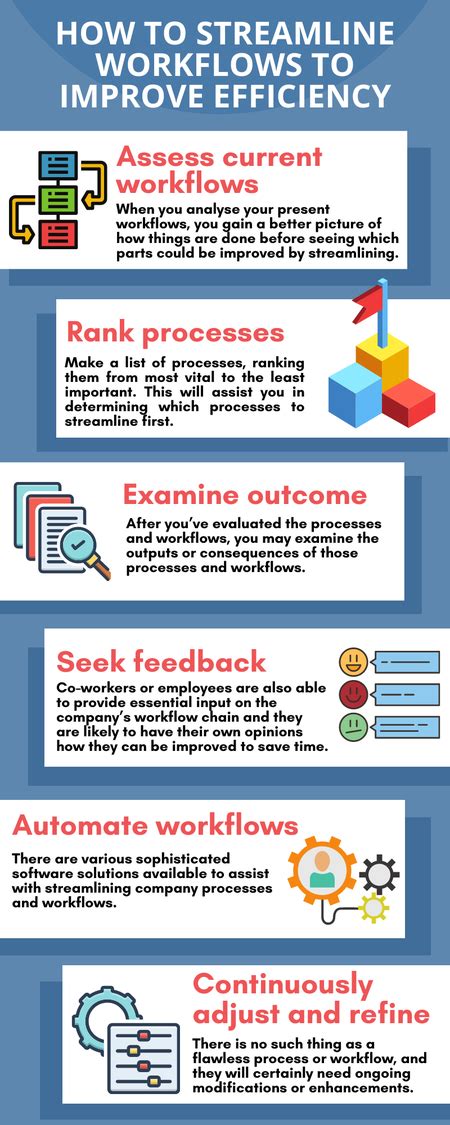 HOW TO STREAMLINE WORKFLOWS TO IMPROVE EFFICIENCY

Assess current workflows

When you analyse your present workflows, you gain a better picture of how things are done before seeing which parts could be improved by streamlining.

Rank processes

Make a list of processes, ranking them from most vital to the least important. This will assist you in determining which processes to streamline first.

Examine outcome

After you've evaluated the processes and workflows, you may examine the outputs or consequences of those processes and workflows.

Seek feedback

Co-workers or employees are also able to provide essential input on the company's workflow chain and they are likely to have their own opinions how they can be improved to save time.

Automate workflows

There are various sophisticated software solutions available to assist with streamlining company processes and workflows.

Continuously adjust and refine

There is no such thing as a flawless process or workflow, and they will certainly need ongoing modifications or enhancements.